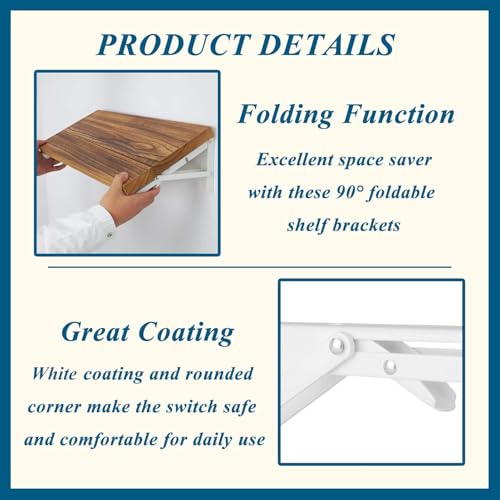 PRODUCT DETAILS

Folding Function

Excellent space saver with these 90° foldable shelf brackets

Great Coating

White coating and rounded corner make the switch safe and comfortable for daily use